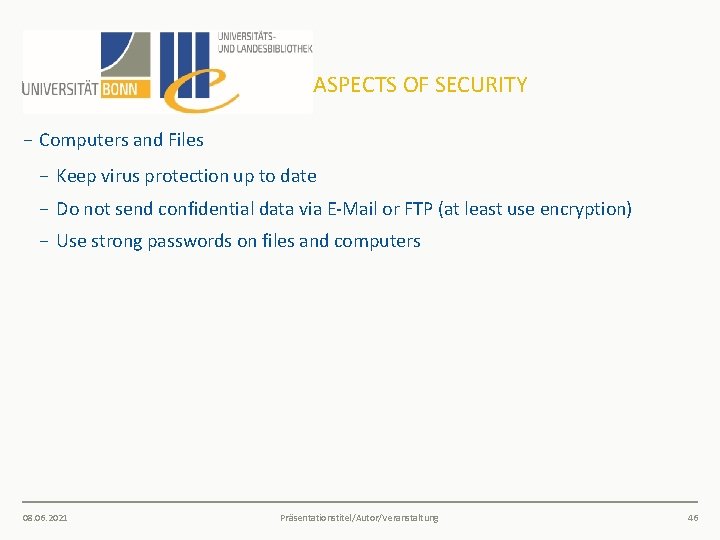 UNIVERSITÄT BONN

UNIVERSITÄTS- UND LANDESBIBLIOTHEK

ASPECTS OF SECURITY

– Computers and Files

– Keep virus protection up to date

– Do not send confidential data via E-Mail or FTP (at least use encryption)

– Use strong passwords on files and computers

08.06.2021 Präsentationstitel/Autor/Veranstaltung 46